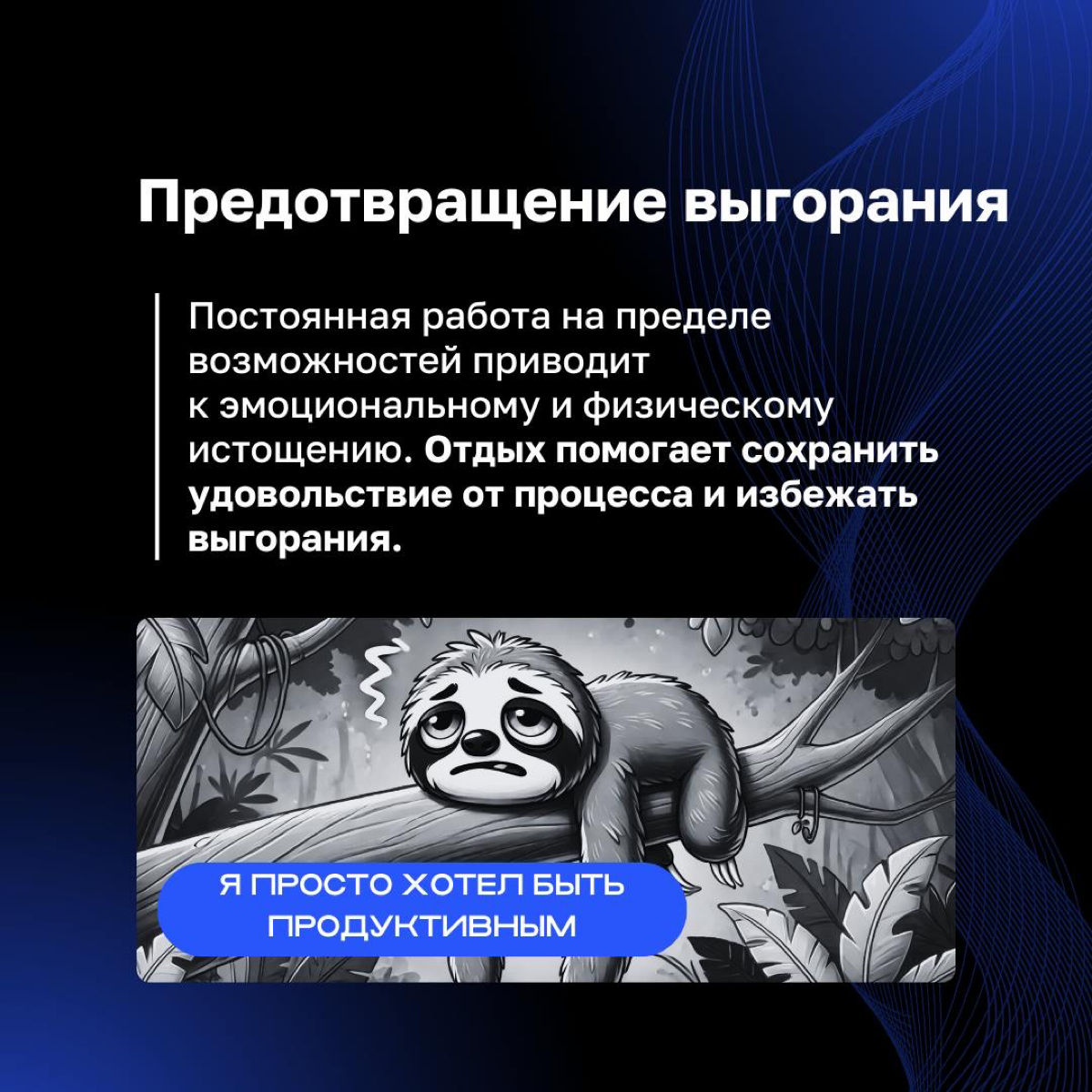 Предотвращение выгорания

Постоянная работа на пределе возможностей приводит к эмоциональному и физическому истощению. Отдых помогает сохранить удовольствие от процесса и избежать выгорания.

Я ПРОСТО ХОТЕЛ БЫТЬ ПРОДУКТИВНЫМ